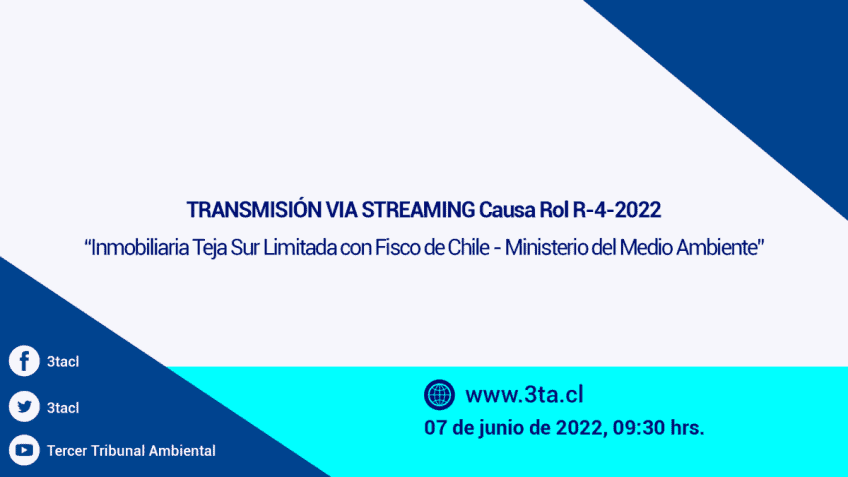 TRANSMISIÓN VIA STREAMING Causa Rol R-4-2022

"Inmobiliaria Teja Sur Limitada con Fisco de Chile - Ministerio del Medio Ambiente"

3tacl

3tacl

Tercer Tribunal Ambiental

www.3ta.cl

07 de junio de 2022, 09:30 hrs.